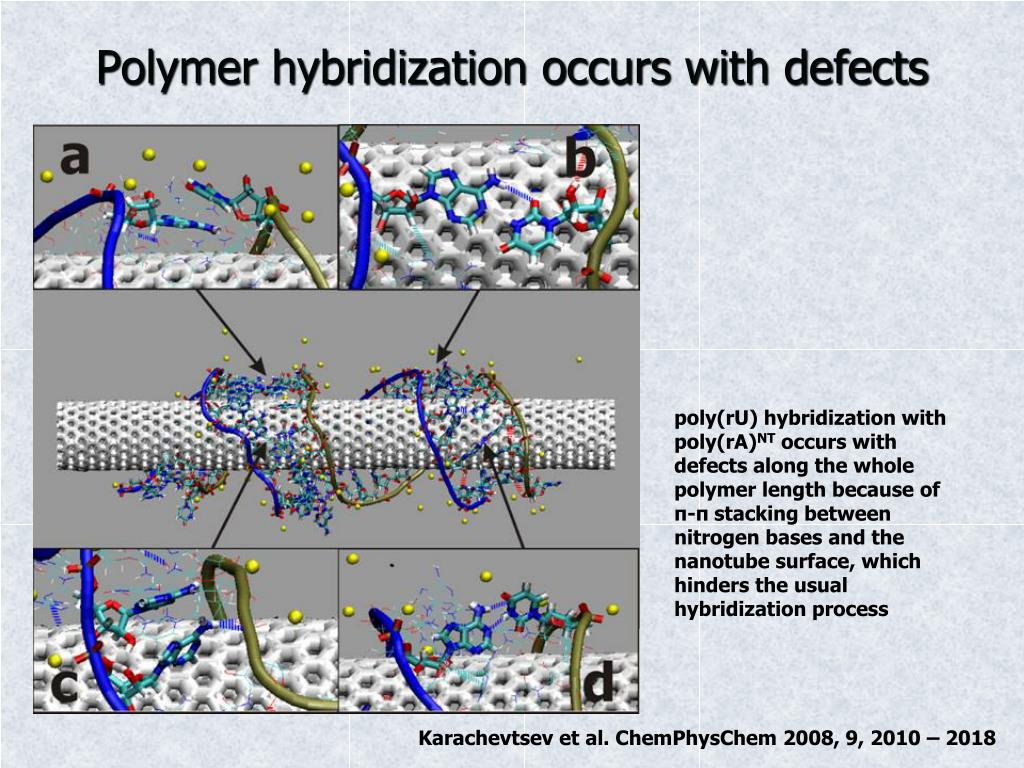 Polymer hybridization occurs with defects

a

b

c

d

poly(rU) hybridization with poly(rA)$^{NT}$ occurs with defects along the whole polymer length because of π-π stacking between nitrogen bases and the nanotube surface, which hinders the usual hybridization process

Karachevtsev et al. ChemPhysChem 2008, 9, 2010 – 2018